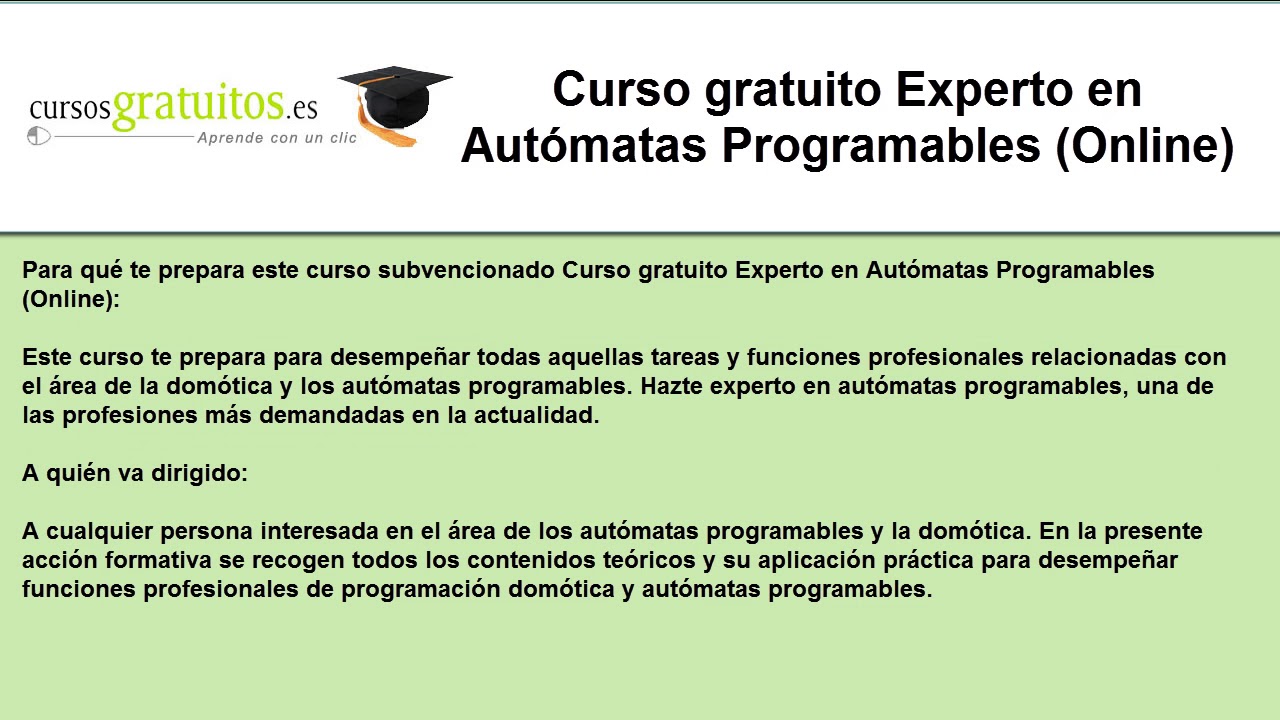 cursosgratuitos.es
Aprende con un clic

Curso gratuito Experto en Autómatas Programables (Online)

Para qué te prepara este curso subvencionado Curso gratuito Experto en Autómatas Programables (Online):

Este curso te prepara para desempeñar todas aquellas tareas y funciones profesionales relacionadas con el área de la domótica y los autómatas programables. Hazte experto en autómatas programables, una de las profesiones más demandadas en la actualidad.

A quién va dirigido:

A cualquier persona interesada en el área de los autómatas programables y la domótica. En la presente acción formativa se recogen todos los contenidos teóricos y su aplicación práctica para desempeñar funciones profesionales de programación domótica y autómatas programables.